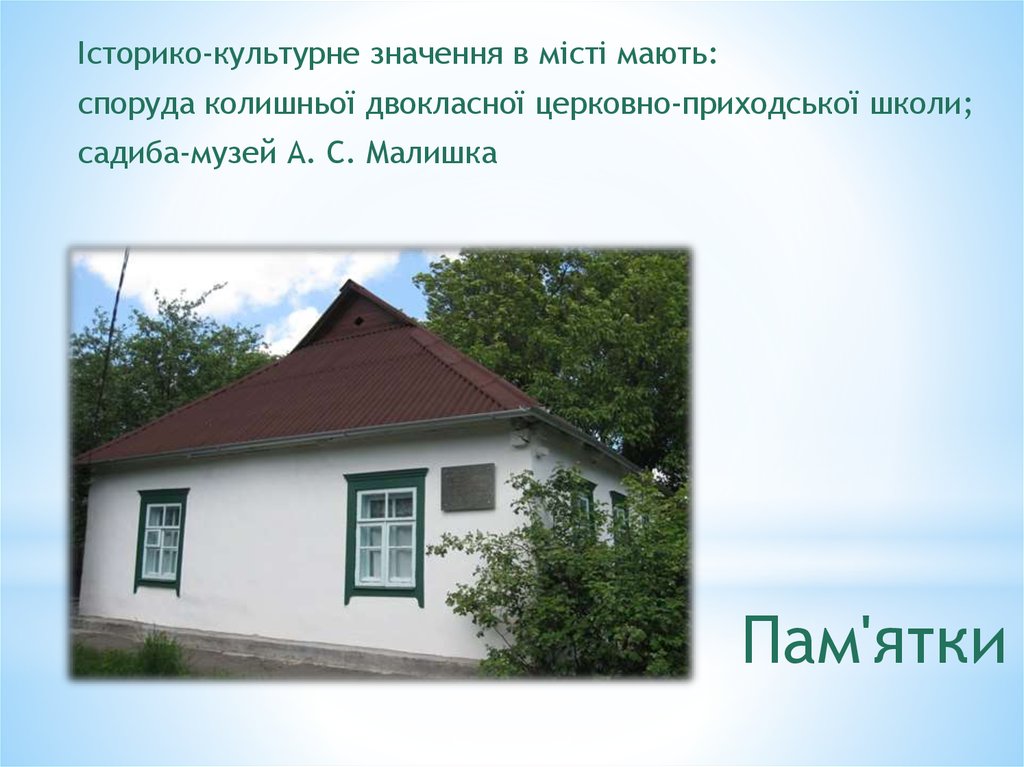 Історико-культурне значення в місті мають:
споруда колишньої двокласної церковно-приходської школи;
садиба-музей А. С. Малишка

Пам'ятки